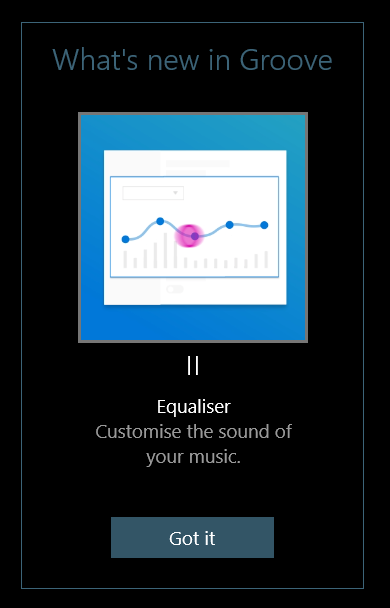 What's new in Groove

Equaliser
Customise the sound of your music.

Got it